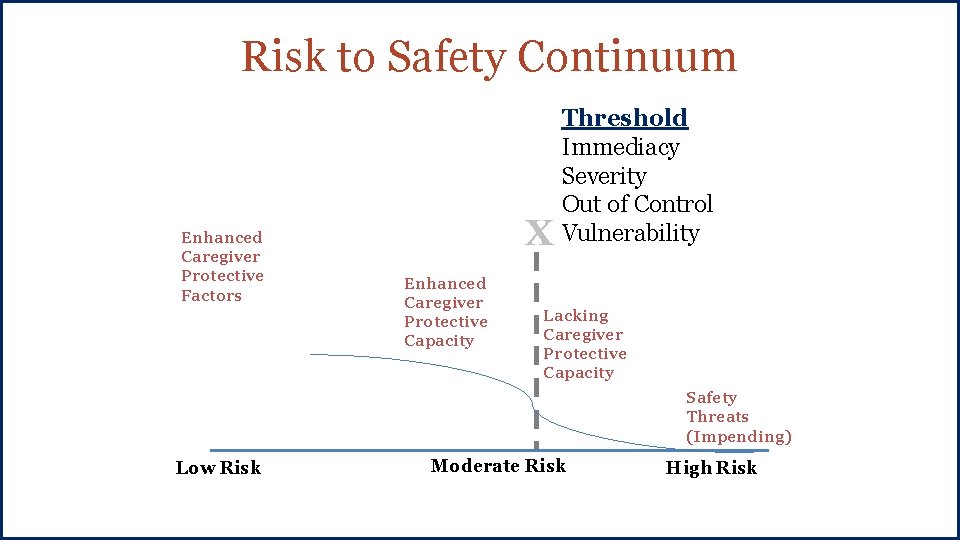 Risk to Safety Continuum

Threshold
Immediacy
Severity
Out of Control
Vulnerability

X

Enhanced Caregiver Protective Factors

Enhanced Caregiver Protective Capacity

Lacking Caregiver Protective Capacity

Safety Threats (Impending)

Low Risk

Moderate Risk

High Risk